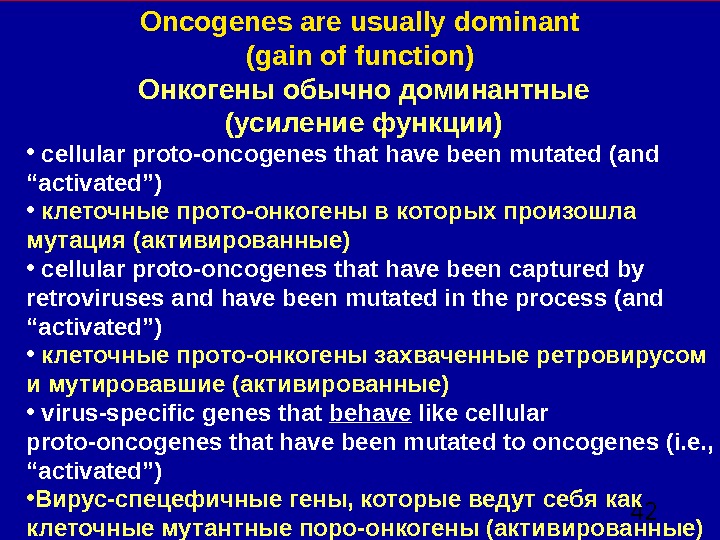 Oncogenes are usually dominant
(gain of function)
Онкогены обычно доминантные
(усиление функции)

• cellular proto-oncogenes that have been mutated (and “activated”)

• клеточные прото-онкогены в которых произошла мутация (активированные)

• cellular proto-oncogenes that have been captured by retroviruses and have been mutated in the process (and “activated”)

• клеточные прото-онкогены захваченные ретровирусом и мутировавшие (активированные)

• virus-specific genes that behave like cellular proto-oncogenes that have been mutated to oncogenes (i.e., “activated”)

•Вирус-спецефичные гены, которые ведут себя как клеточные мутантные поро-онкогены (активированные)

42